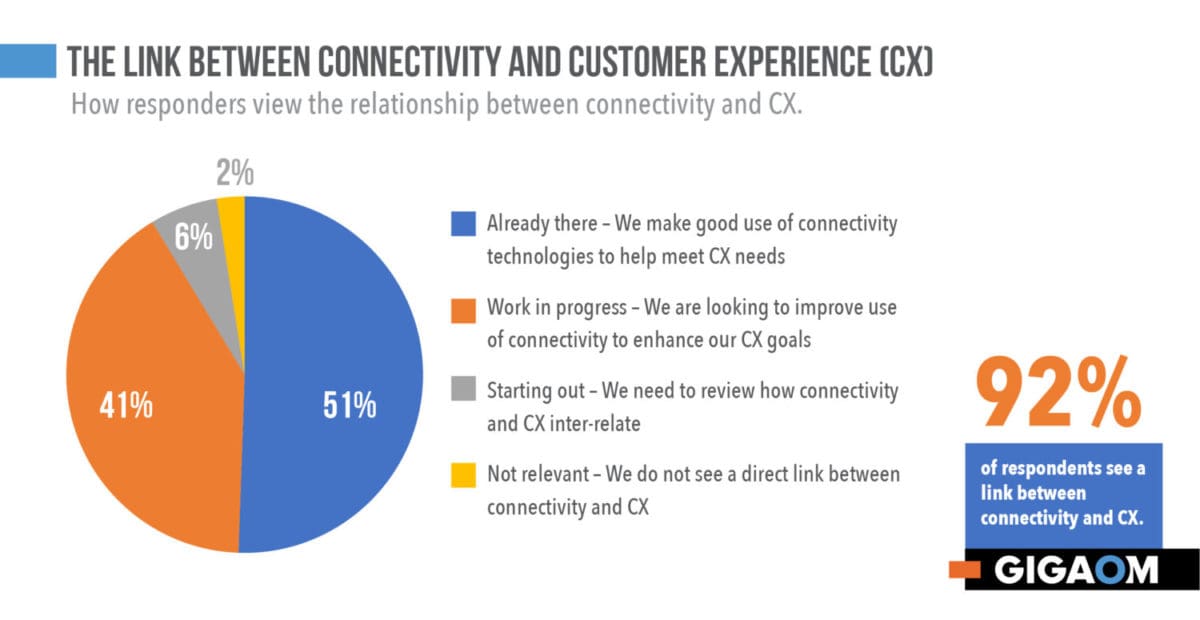 THE LINK BETWEEN CONNECTIVITY AND CUSTOMER EXPERIENCE (CX)

How responders view the relationship between connectivity and CX.

2%

6%

41%

51%

Already there – We make good use of connectivity technologies to help meet CX needs

Work in progress – We are looking to improve use of connectivity to enhance our CX goals

Starting out – We need to review how connectivity and CX inter-relate

Not relevant – We do not see a direct link between connectivity and CX

92%

of respondents see a link between connectivity and CX.

GIGAOM